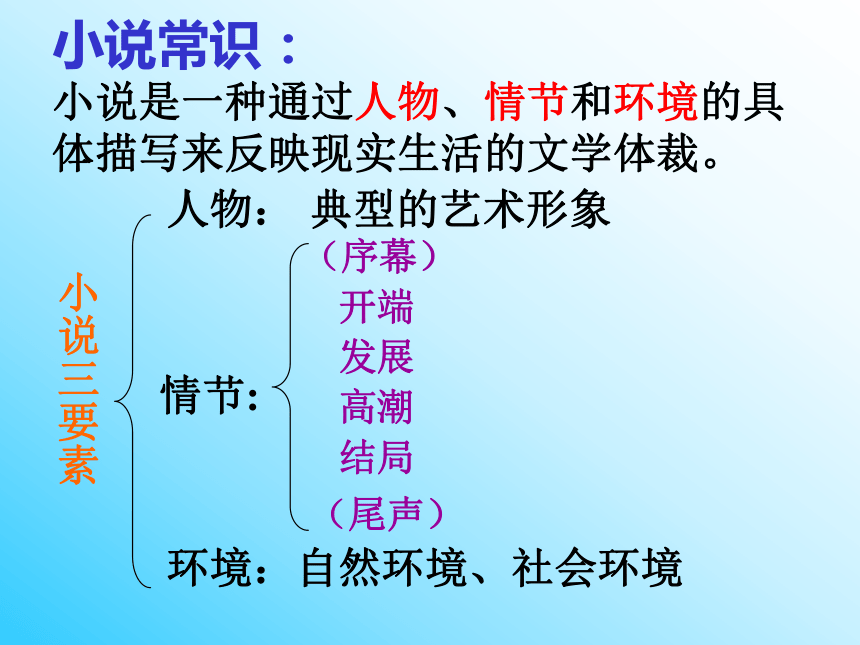 小说常识：

小说是一种通过人物、情节和环境的具体描写来反映现实生活的文学体裁。

小说三要素

人物： 典型的艺术形象

情节:
（序幕）
开端
发展
高潮
结局
（尾声）

环境：自然环境、社会环境